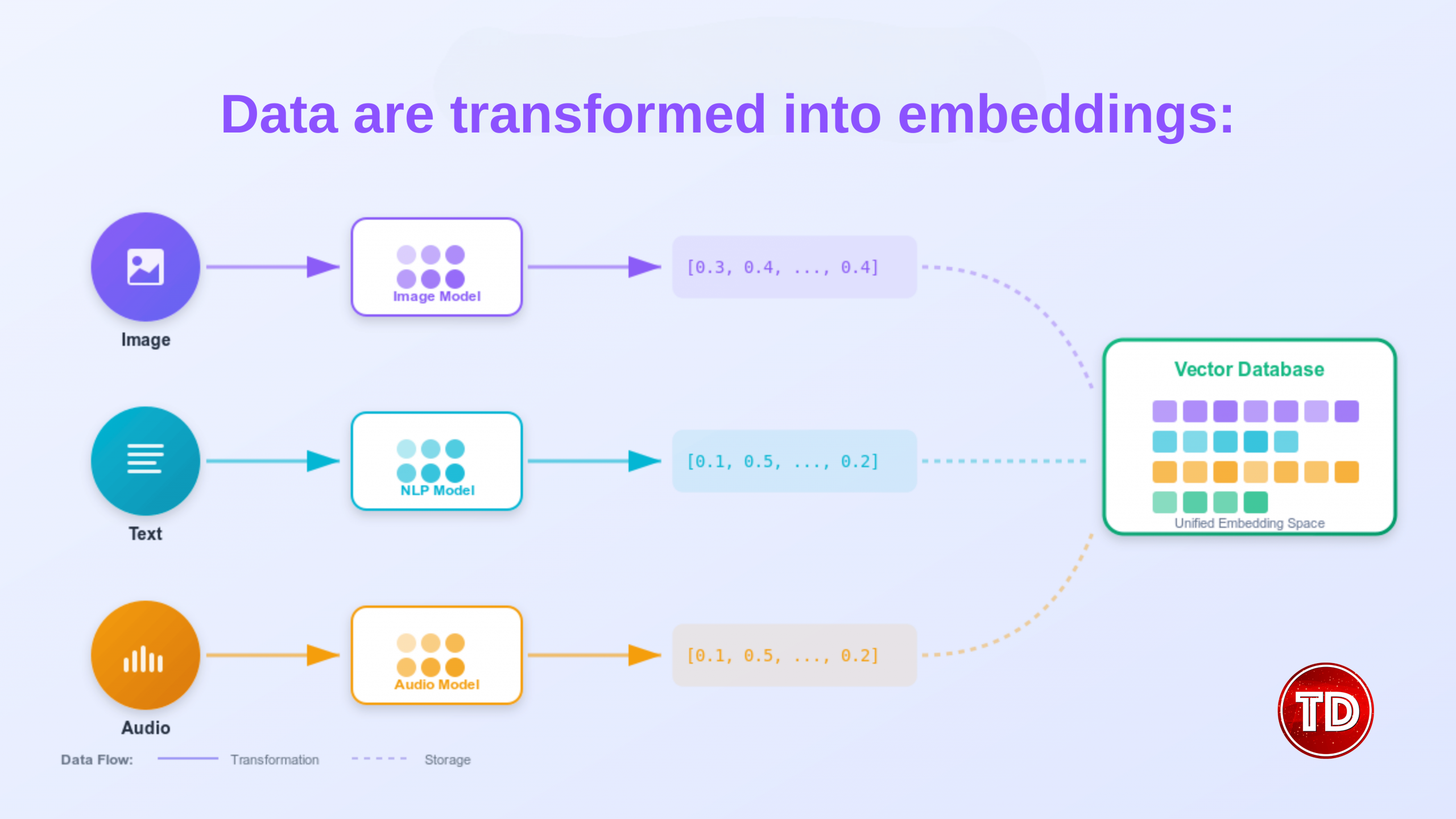 Data are transformed into embeddings:

Image

Image Model

[0.3, 0.4, ..., 0.4]

Text

NLP Model

[0.1, 0.5, ..., 0.2]

Audio

Audio Model

[0.1, 0.5, ..., 0.2]

Vector Database

Unified Embedding Space

TD

Data Flow: Transformation Storage